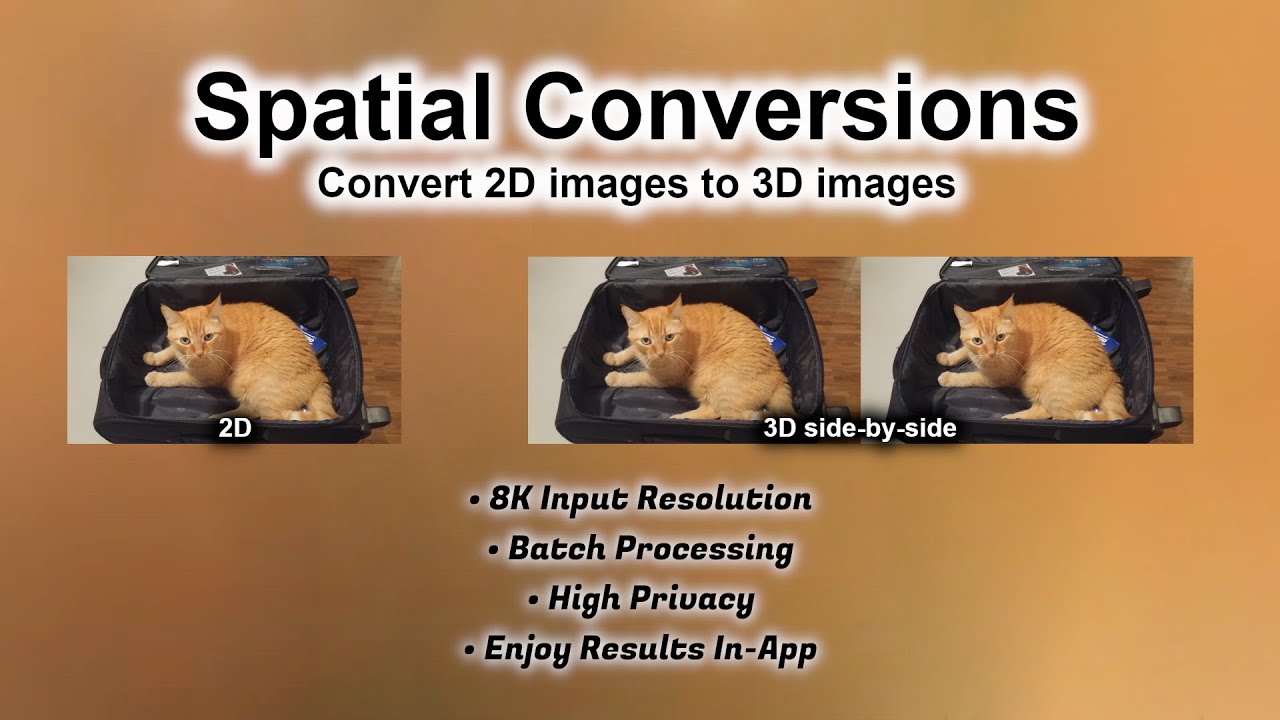 Spatial Conversions
Convert 2D images to 3D images

2D

3D side-by-side

• 8K Input Resolution
• Batch Processing
• High Privacy
• Enjoy Results In-App